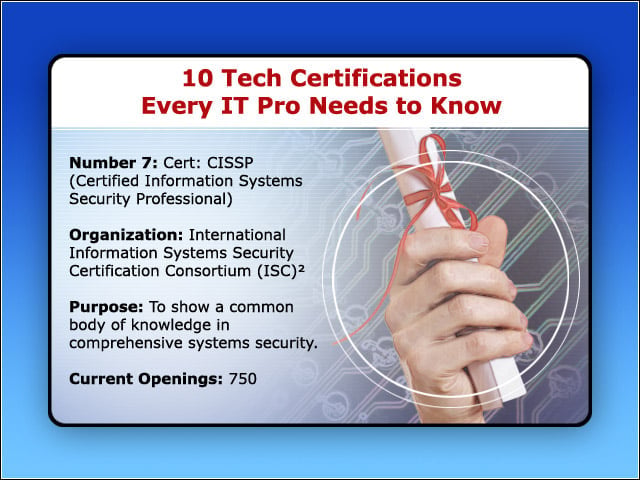 10 Tech Certifications
Every IT Pro Needs to Know

Number 7: Cert: CISSP (Certified Information Systems Security Professional)

Organization: International Information Systems Security Certification Consortium (ISC)²

Purpose: To show a common body of knowledge in comprehensive systems security.

Current Openings: 750